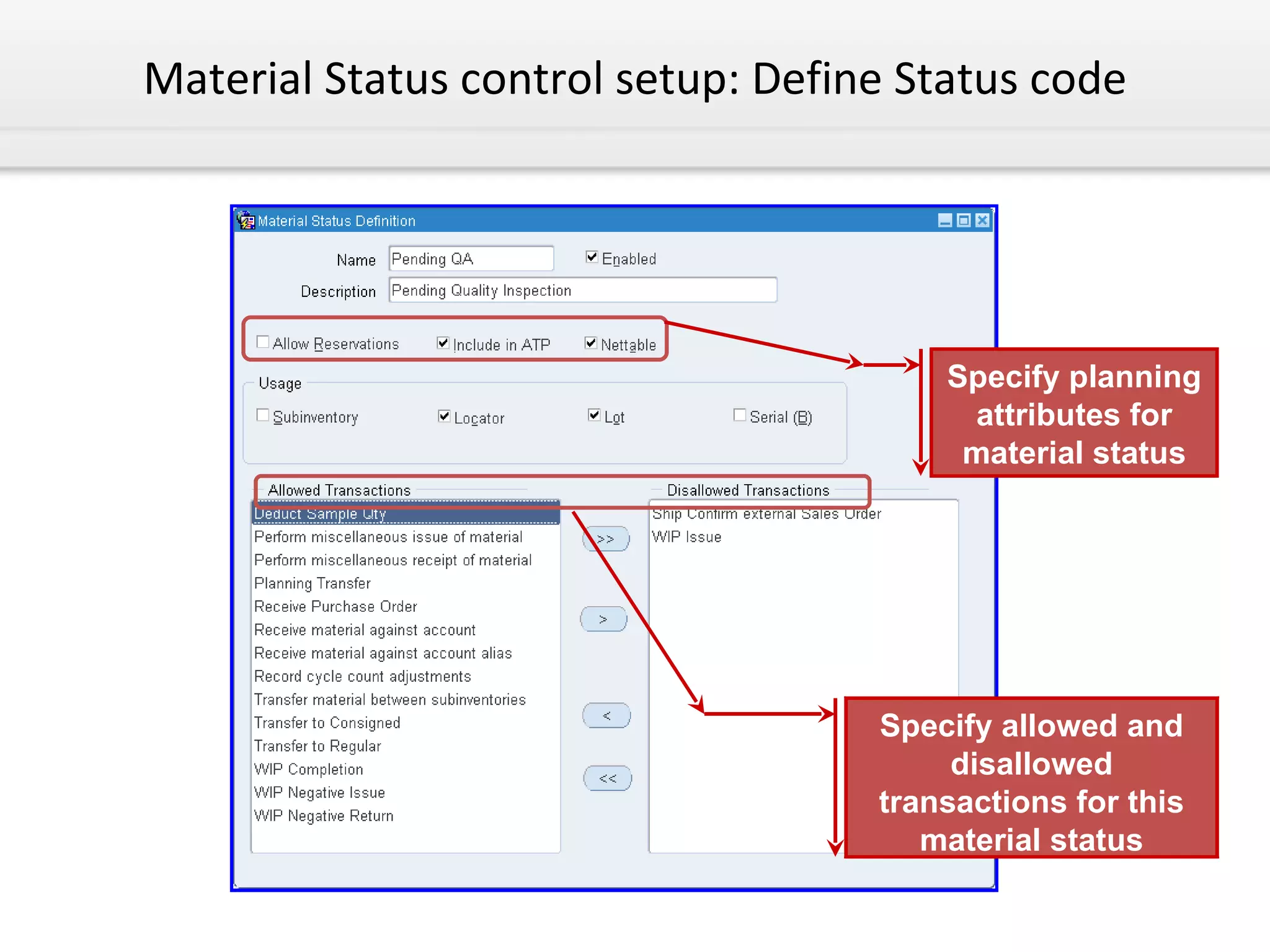 Material Status control setup: Define Status code

Material Status Definition

Name Pending QA
Enabled
Description Pending Quality Inspection

Allow Reservations
Include in ATP
Nettable

Usage
Subinventory
Locator
Lot
Serial (B)

Allowed Transactions
Deduct Sample Qty
Perform miscellaneous issue of material
Perform miscellaneous receipt of material
Planning Transfer
Receive Purchase Order
Receive material against account
Receive material against account alias
Record cycle count adjustments
Transfer material between subinventories
Transfer to Consigned
Transfer to Regular
WIP Completion
WIP Negative Issue
WIP Negative Return

>>
>
<
<<

Disallowed Transactions
Ship Confirm external Sales Order
WIP Issue

Specify planning attributes for material status

Specify allowed and disallowed transactions for this material status